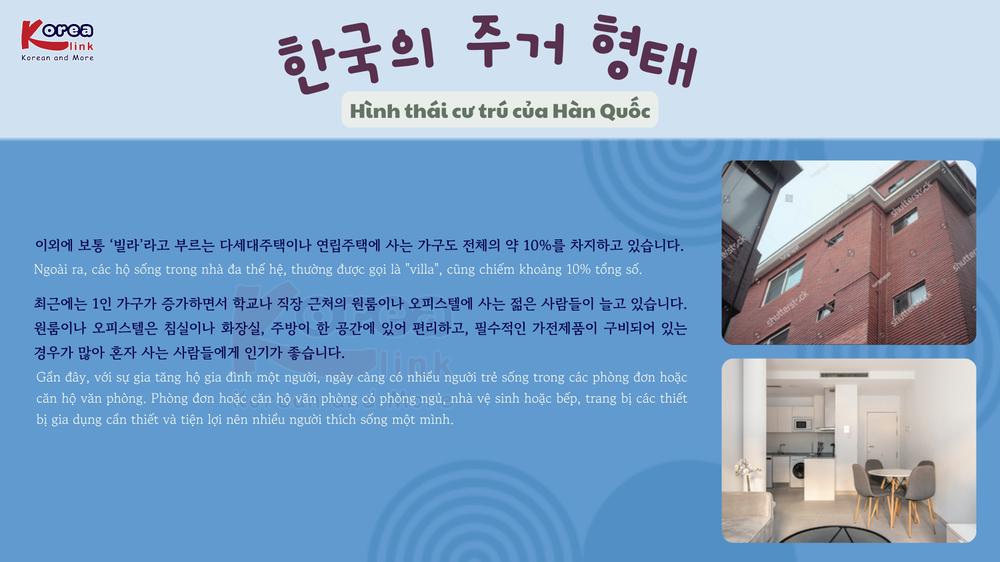 Korea link
Korean and More

한국의 주거 형태

Hình thái cư trú của Hàn Quốc

이외에 보통 '빌라'라고 부르는 다세대주택이나 연립주택에 사는 가구도 전체의 약 10%를 차지하고 있습니다.
Ngoài ra, các hộ sống trong nhà đa thế hệ, thường được gọi là "villa", cũng chiếm khoảng 10% tổng số.

최근에는 1인 가구가 증가하면서 학교나 직장 근처의 원룸이나 오피스텔에 사는 젊은 사람들이 늘고 있습니다. 원룸이나 오피스텔은 침실이나 화장실, 주방이 한 공간에 있어 편리하고, 필수적인 가전제품이 구비되어 있는 경우가 많아 혼자 사는 사람들에게 인기가 좋습니다.
Gần đây, với sự gia tăng hộ gia đình một người, ngày càng có nhiều người trẻ sống trong các phòng đơn hoặc căn hộ văn phòng. Phòng đơn hoặc căn hộ văn phòng có phòng ngủ, nhà vệ sinh hoặc bếp, trang bị các thiết bị gia dụng cần thiết và tiện lợi nên nhiều người thích sống một mình.

shutterstock